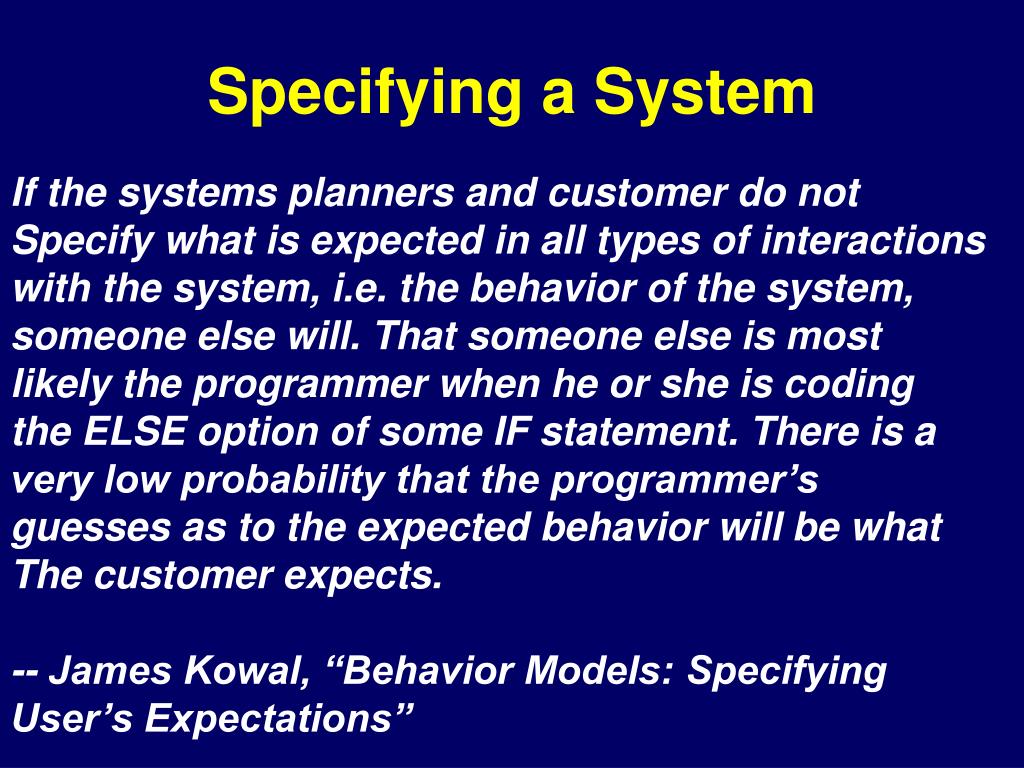 Specifying a System

If the systems planners and customer do not Specify what is expected in all types of interactions with the system, i.e. the behavior of the system, someone else will. That someone else is most likely the programmer when he or she is coding the ELSE option of some IF statement. There is a very low probability that the programmer’s guesses as to the expected behavior will be what The customer expects.

-- James Kowal, “Behavior Models: Specifying User’s Expectations”